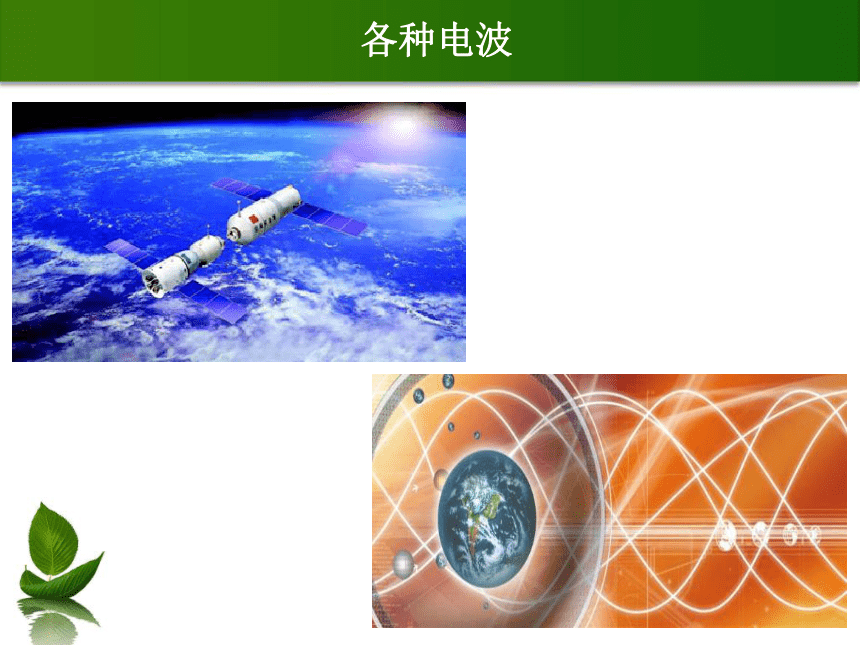 各种电波